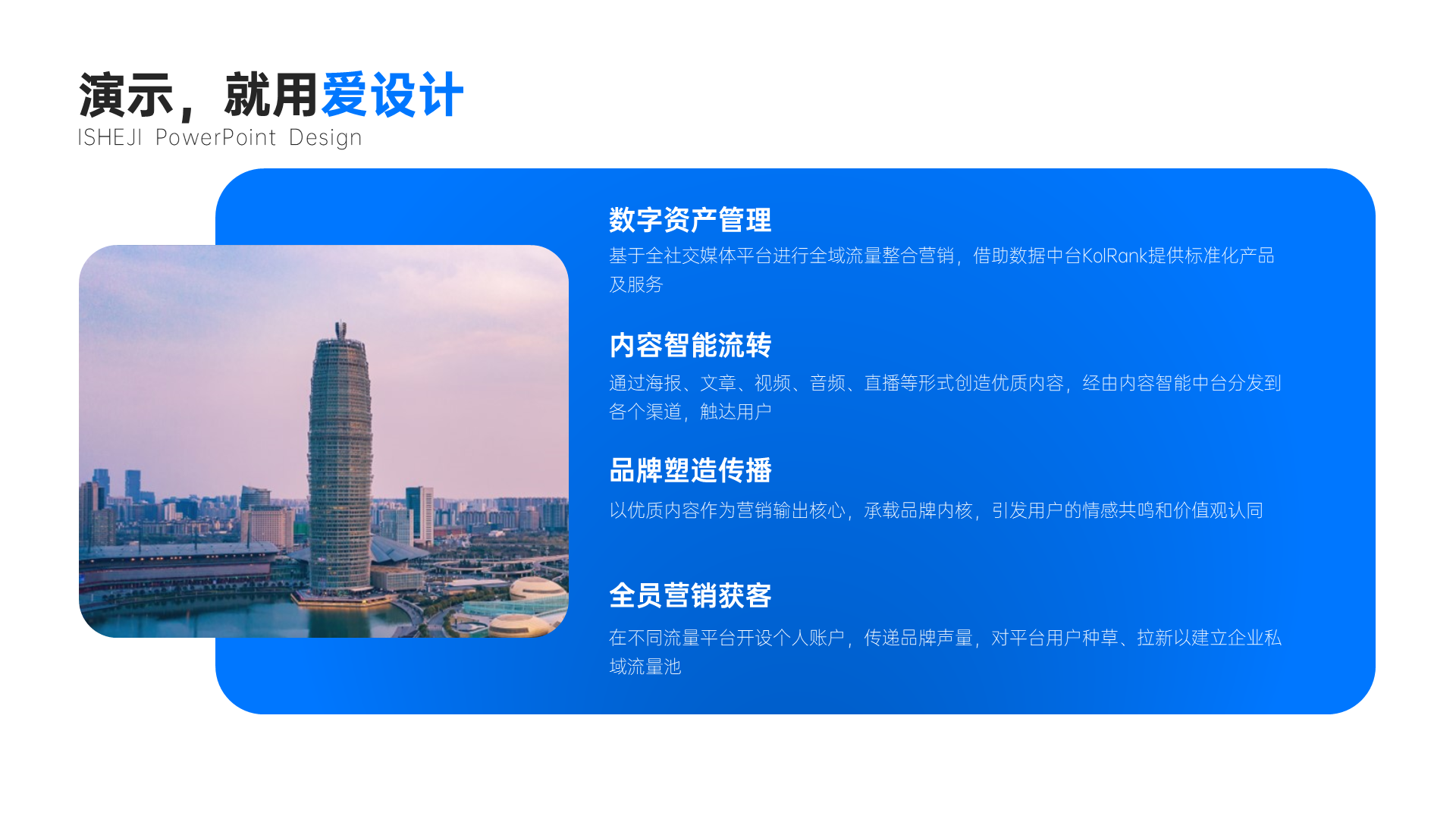 演示，就用爱设计
ISHEJI PowerPoint Design

数字资产管理
基于全社交媒体平台进行全域流量整合营销，借助数据中台KolRank提供标准化产品及服务

内容智能流转
通过海报、文章、视频、音频、直播等形式创造优质内容，经由内容智能中台分发到各个渠道，触达用户

品牌塑造传播
以优质内容作为营销输出核心，承载品牌内核，引发用户的情感共鸣和价值观认同

全员营销获客
在不同流量平台开设个人账户，传递品牌声量，对平台用户种草、拉新以建立企业私域流量池